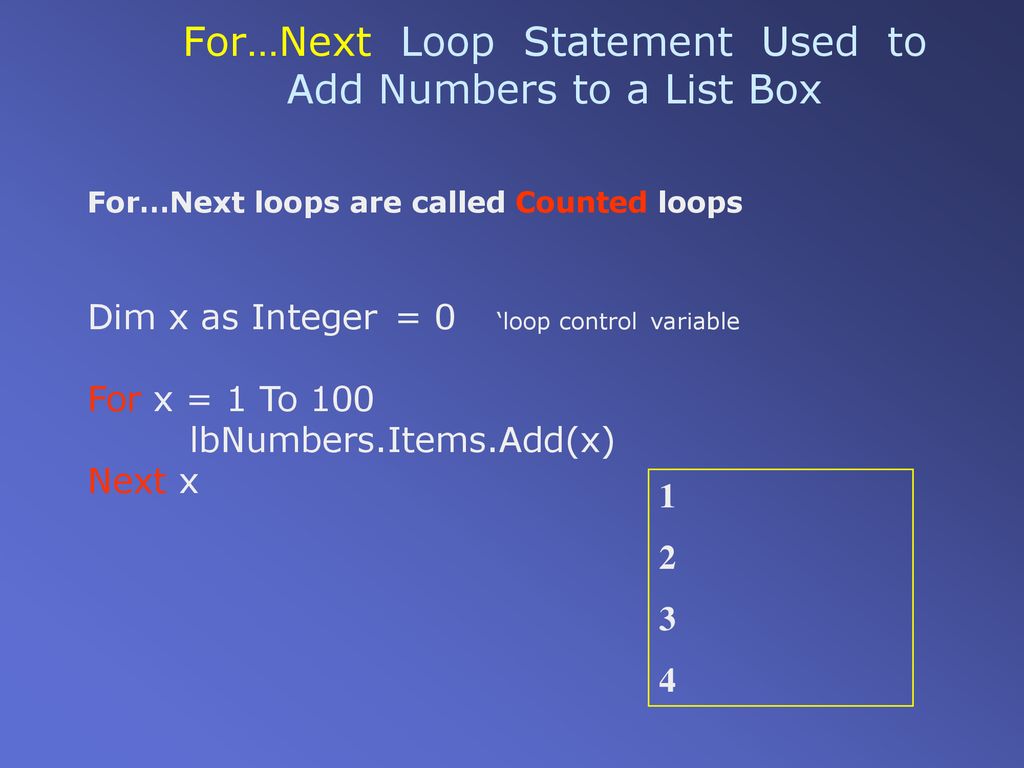 For…Next Loop Statement Used to Add Numbers to a List Box

For…Next loops are called Counted loops

Dim x as Integer = 0 ‘loop control variable

For x = 1 To 100
lbNumbers.Items.Add(x)
Next x

1
2
3
4